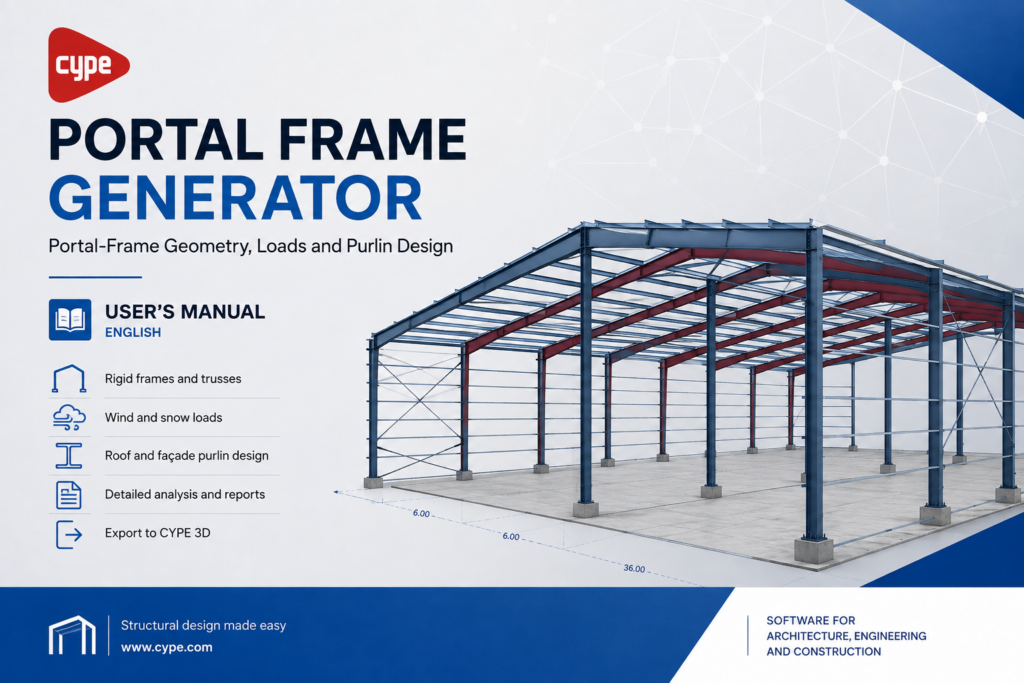 cype

PORTAL FRAME GENERATOR

Portal-Frame Geometry, Loads and Purlin Design

USER'S MANUAL
ENGLISH

Rigid frames and trusses

Wind and snow loads

Roof and façade purlin design

Detailed analysis and reports

Export to CYPE 3D

6.00

6.00

36.00

Structural design made easy
www.cype.com

SOFTWARE FOR ARCHITECTURE, ENGINEERING AND CONSTRUCTION